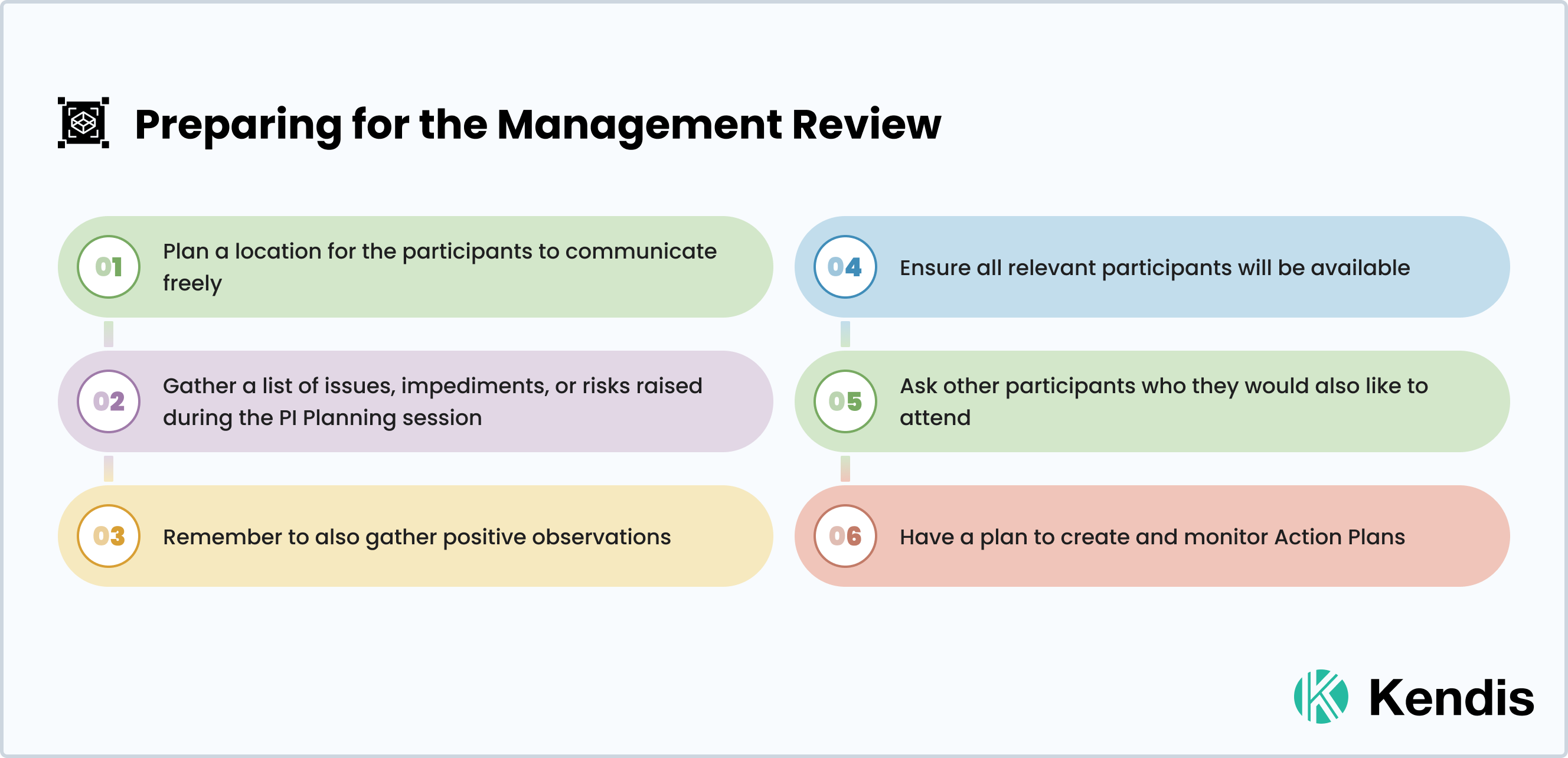 Preparing for the Management Review

01 Plan a location for the participants to communicate freely

02 Gather a list of issues, impediments, or risks raised during the PI Planning session

03 Remember to also gather positive observations

04 Ensure all relevant participants will be available

05 Ask other participants who they would also like to attend

06 Have a plan to create and monitor Action Plans

Kendis